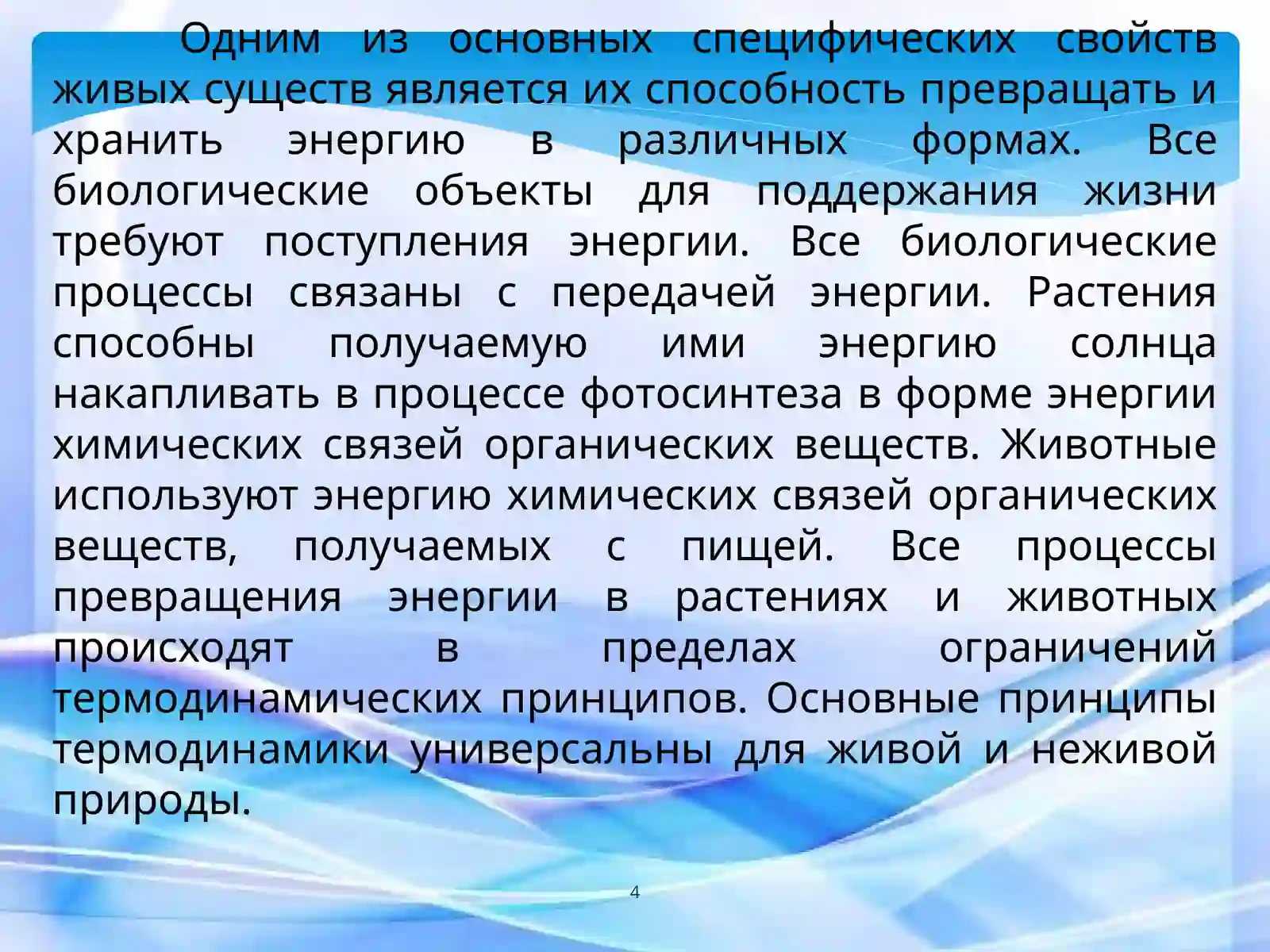 Одним из основных специфических свойств живых существ является их способность превращать и хранить энергию в различных формах. Все биологические объекты для поддержания жизни требуют поступления энергии. Все биологические процессы связаны с передачей энергии. Растения способны получаемую ими энергию солнца накапливать в процессе фотосинтеза в форме энергии химических связей органических веществ. Животные используют энергию химических связей органических веществ, получаемых с пищей. Все процессы превращения энергии в растениях и животных происходят в пределах ограничений термодинамических принципов. Основные принципы термодинамики универсальны для живой и неживой природы.

4